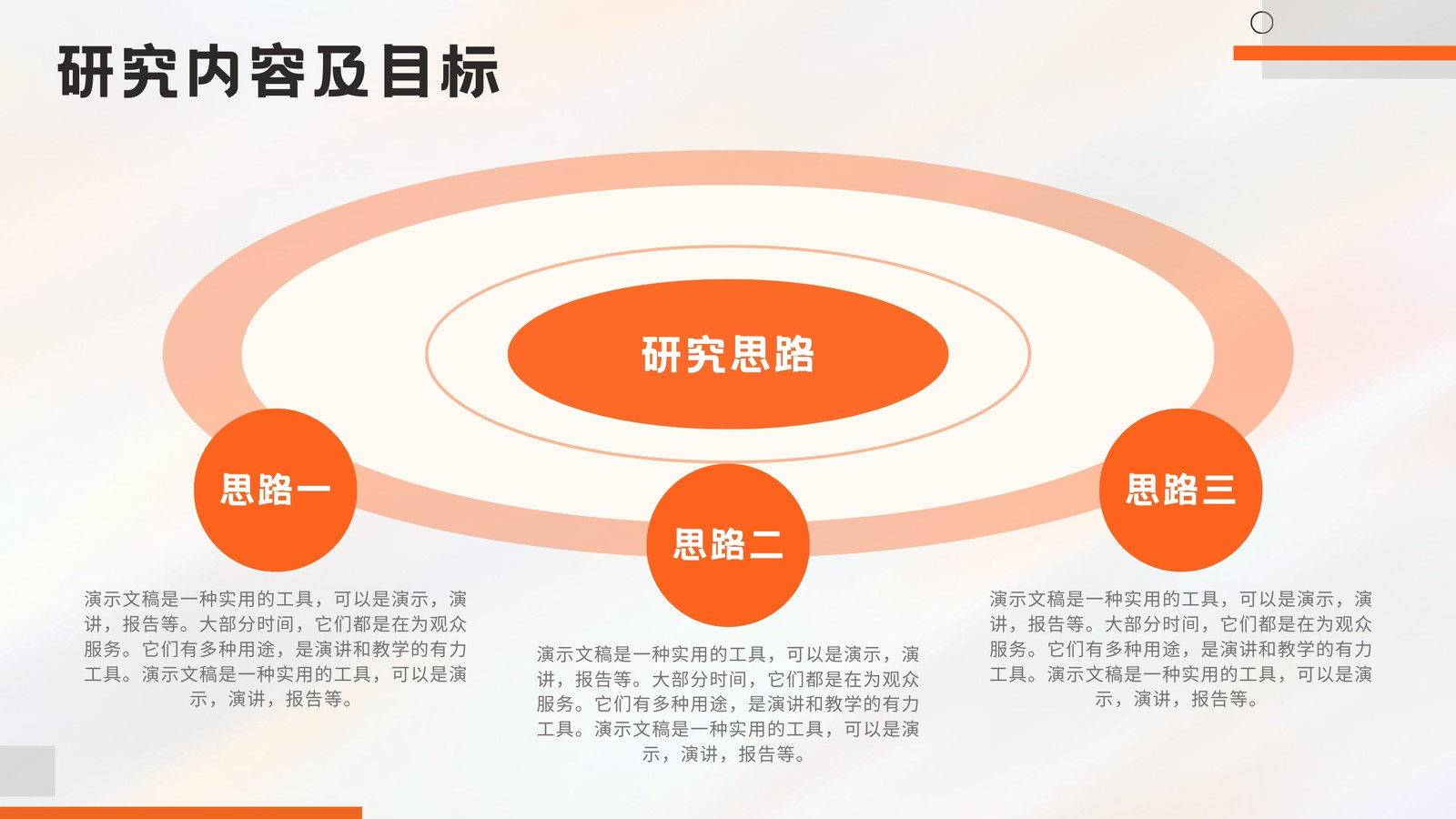 研究内容及目标

研究思路

思路一

演示文稿是一种实用的工具，可以是演示，演讲，报告等。大部分时间，它们都是在为观众服务。它们有多种用途，是演讲和教学的有力工具。演示文稿是一种实用的工具，可以是演示，演讲，报告等。

思路二

演示文稿是一种实用的工具，可以是演示，演讲，报告等。大部分时间，它们都是在为观众服务。它们有多种用途，是演讲和教学的有力工具。演示文稿是一种实用的工具，可以是演示，演讲，报告等。

思路三

演示文稿是一种实用的工具，可以是演示，演讲，报告等。大部分时间，它们都是在为观众服务。它们有多种用途，是演讲和教学的有力工具。演示文稿是一种实用的工具，可以是演示，演讲，报告等。